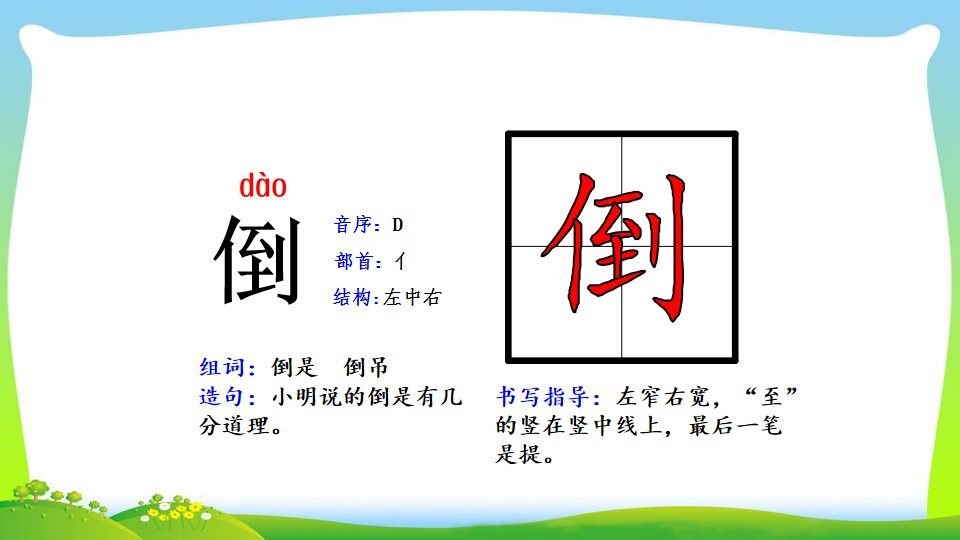 dào
倒

音序：D
部首：亻
结构:左中右

倒

组词：倒是　倒吊
造句：小明说的倒是有几分道理。

书写指导：左窄右宽，“至”的竖在竖中线上，最后一笔是提。